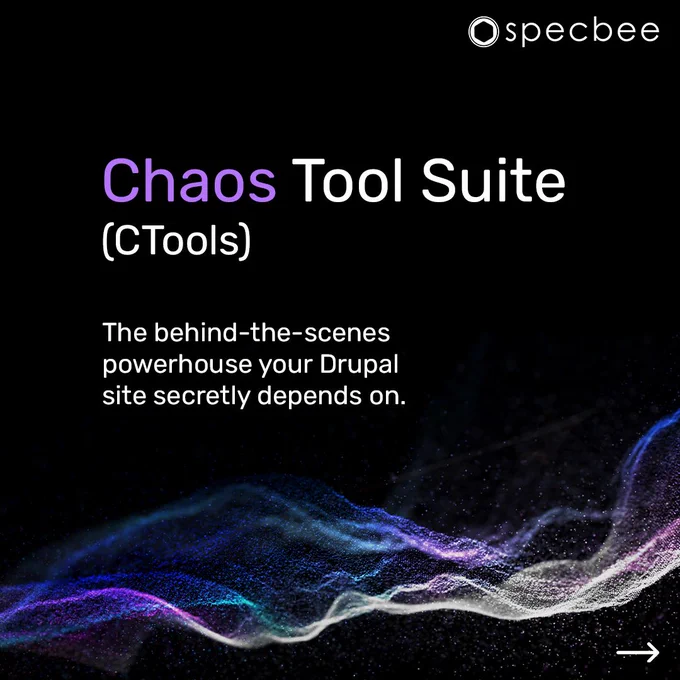 specbee

Chaos Tool Suite
(CTools)

The behind-the-scenes powerhouse your Drupal site secretly depends on.

→